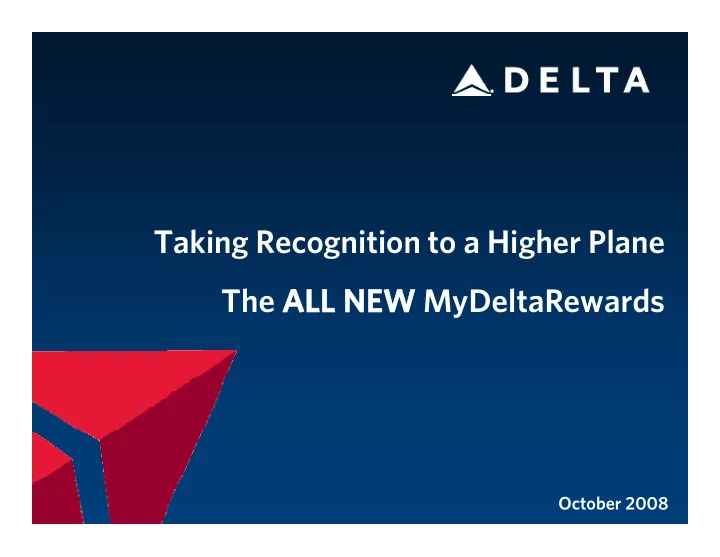 DELTA

Taking Recognition to a Higher Plane

The ALL NEW MyDeltaRewards

October 2008